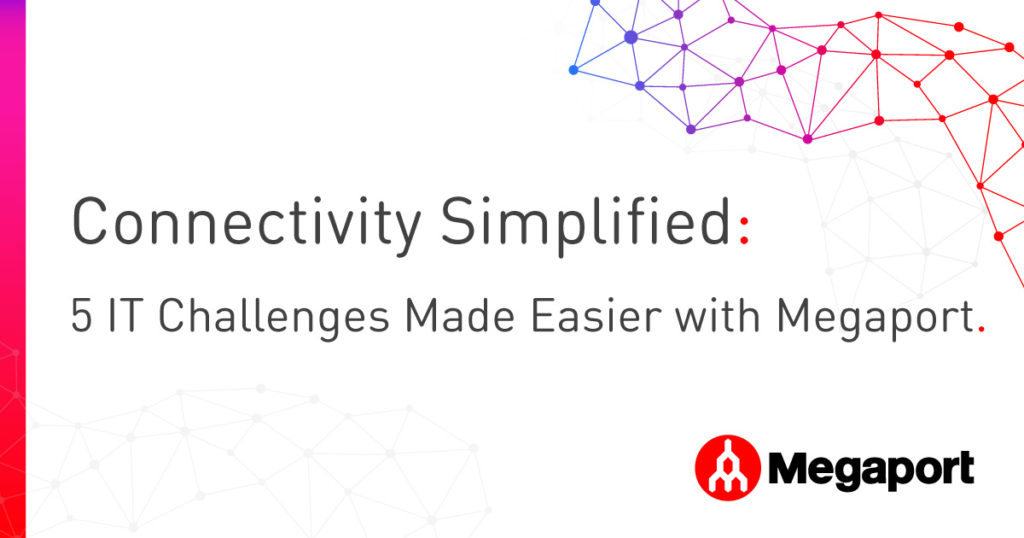 Connectivity Simplified:

5 IT Challenges Made Easier with Megaport.

Megaport